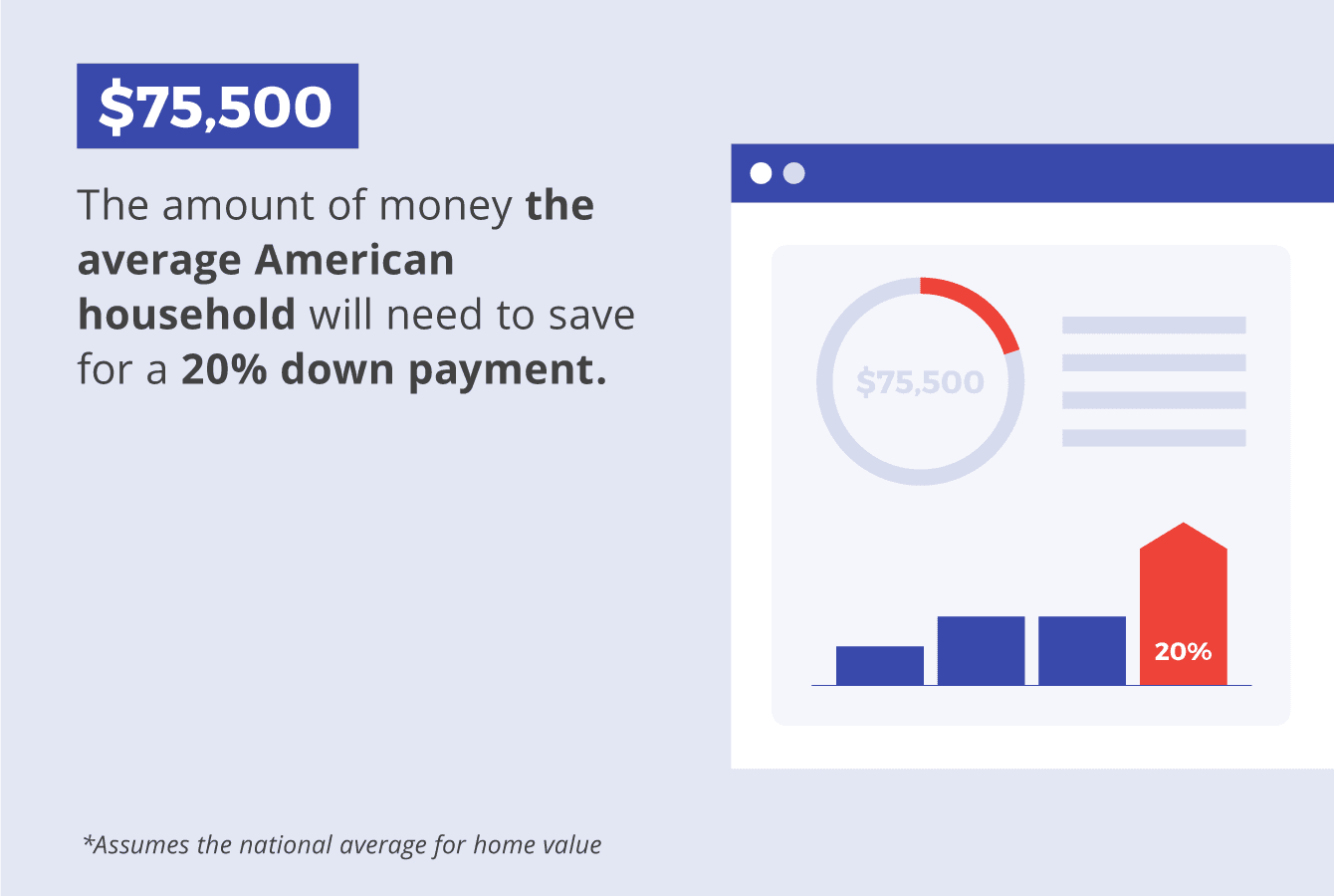 $75,500

The amount of money the average American household will need to save for a 20% down payment.

$75,500

20%

*Assumes the national average for home value